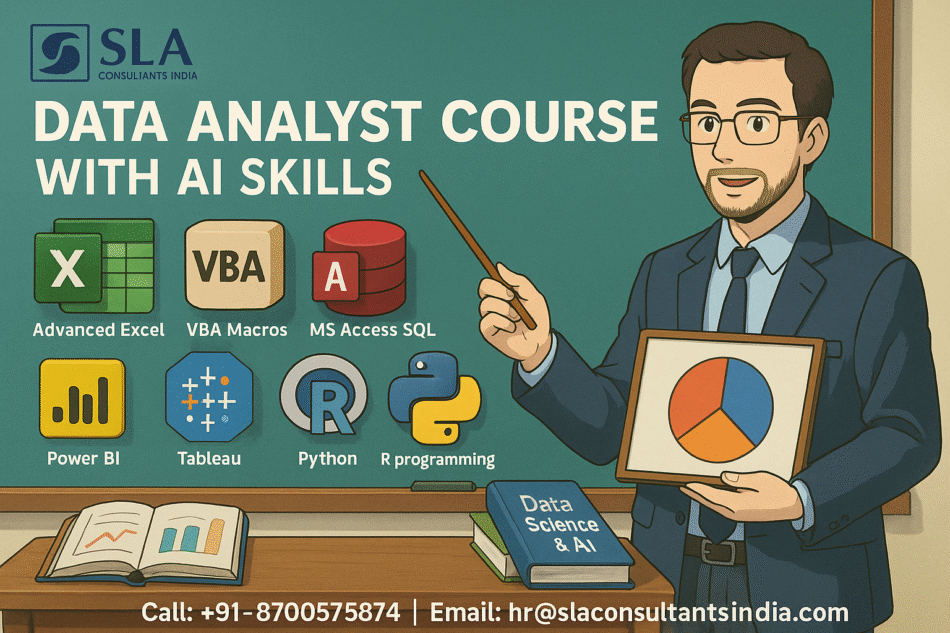 SLA
CONSULTANTS INDIA

DATA ANALYST COURSE
WITH AI SKILLS

X
Advanced Excel

VBA
VBA Macros

A
MS Access SQL

Power BI

Tableau

R
Python

R programming

Data Science & AI

Call: +91-8700575874 | Email: hr@slaconsultantsindia.com